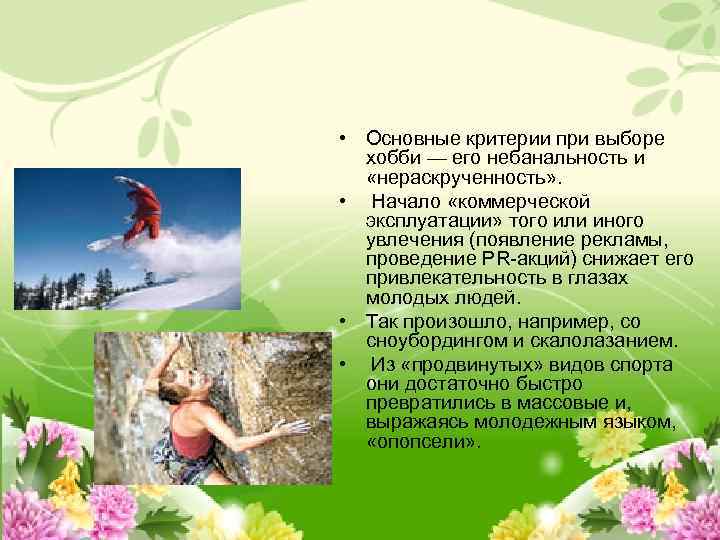 • Основные критерии при выборе хобби — его небанальность и «нераскрученность».

• Начало «коммерческой эксплуатации» того или иного увлечения (появление рекламы, проведение PR-акций) снижает его привлекательность в глазах молодых людей.

• Так произошло, например, со сноубордингом и скалолазанием.

• Из «продвинутых» видов спорта они достаточно быстро превратились в массовые и, выражаясь молодежным языком, «опопсели».